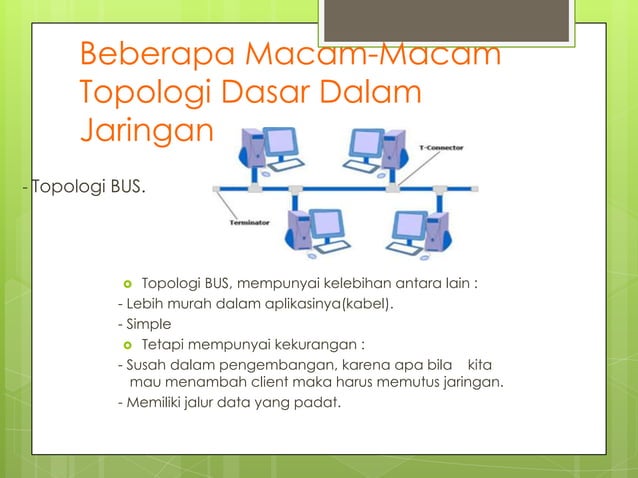 Beberapa Macam-Macam Topologi Dasar Dalam Jaringan

- Topologi BUS.

T-Connector

Terminator

Topologi BUS, mempunyai kelebihan antara lain :
- Lebih murah dalam aplikasinya(kabel).
- Simple

Tetapi mempunyai kekurangan :
- Susah dalam pengembangan, karena apa bila kita mau menambah client maka harus memutus jaringan.
- Memiliki jalur data yang padat.